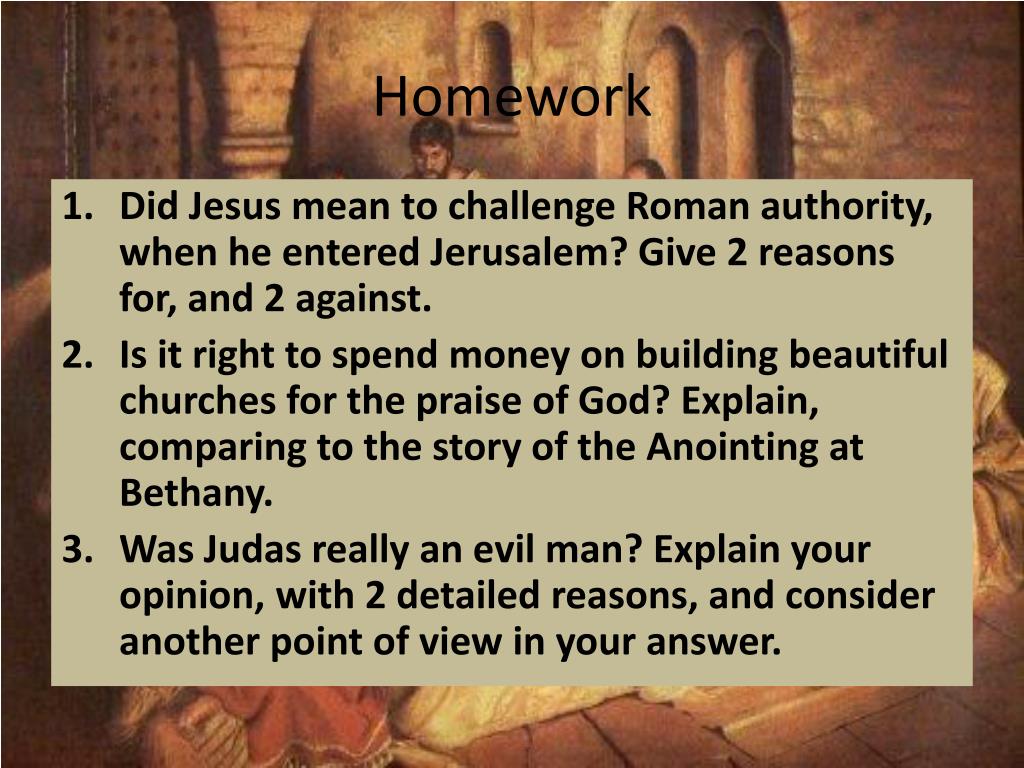 Homework

1. Did Jesus mean to challenge Roman authority, when he entered Jerusalem? Give 2 reasons for, and 2 against.
2. Is it right to spend money on building beautiful churches for the praise of God? Explain, comparing to the story of the Anointing at Bethany.
3. Was Judas really an evil man? Explain your opinion, with 2 detailed reasons, and consider another point of view in your answer.